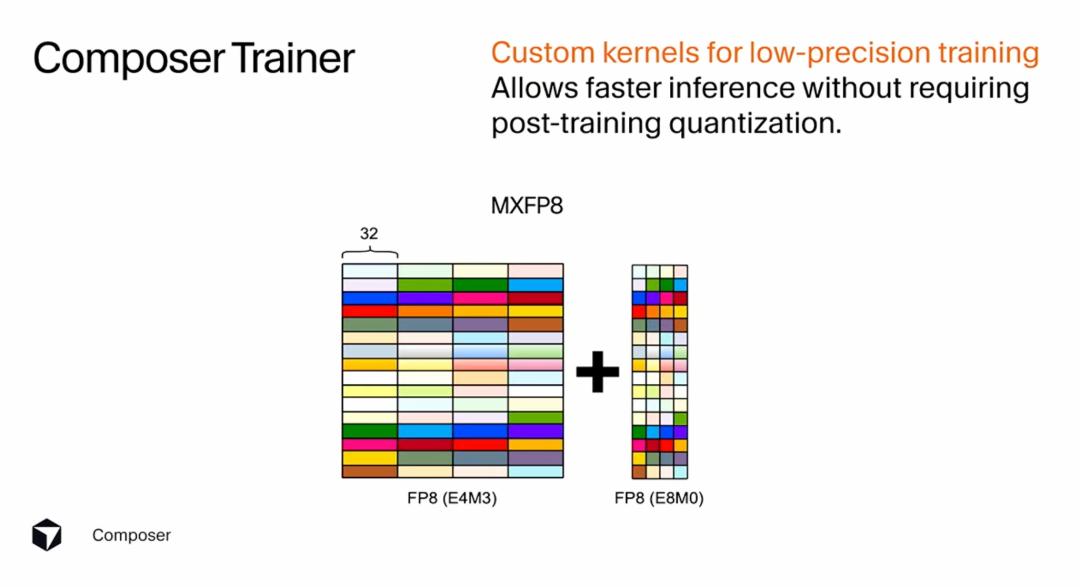 Composer Trainer

Custom kernels for low-precision training
Allows faster inference without requiring post-training quantization.

MXFP8

32

+

FP8 (E4M3)

FP8 (E8M0)

Composer